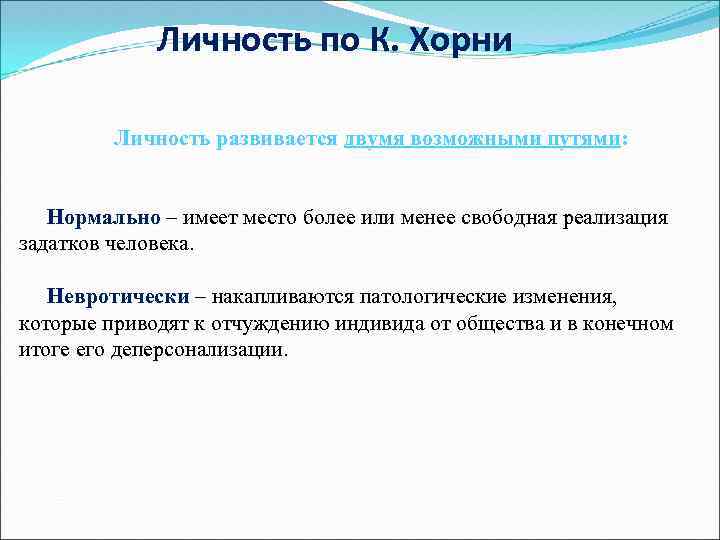 Личность по К. Хорни

Личность развивается двумя возможными путями:

Нормально – имеет место более или менее свободная реализация задатков человека.

Невротически – накапливаются патологические изменения, которые приводят к отчуждению индивида от общества и в конечном итоге его деперсонализации.